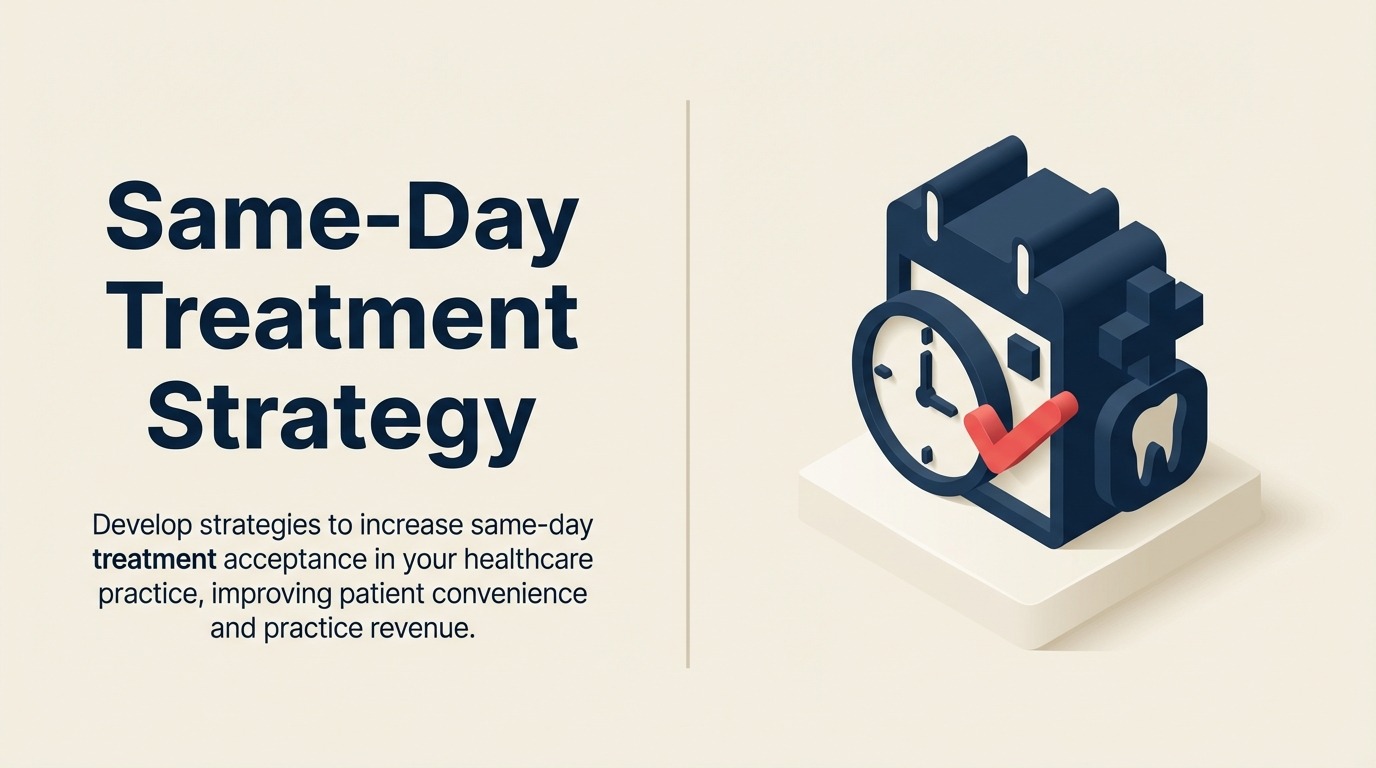 Same-Day Treatment Strategy

Develop strategies to increase same-day treatment acceptance in your healthcare practice, improving patient convenience and practice revenue.